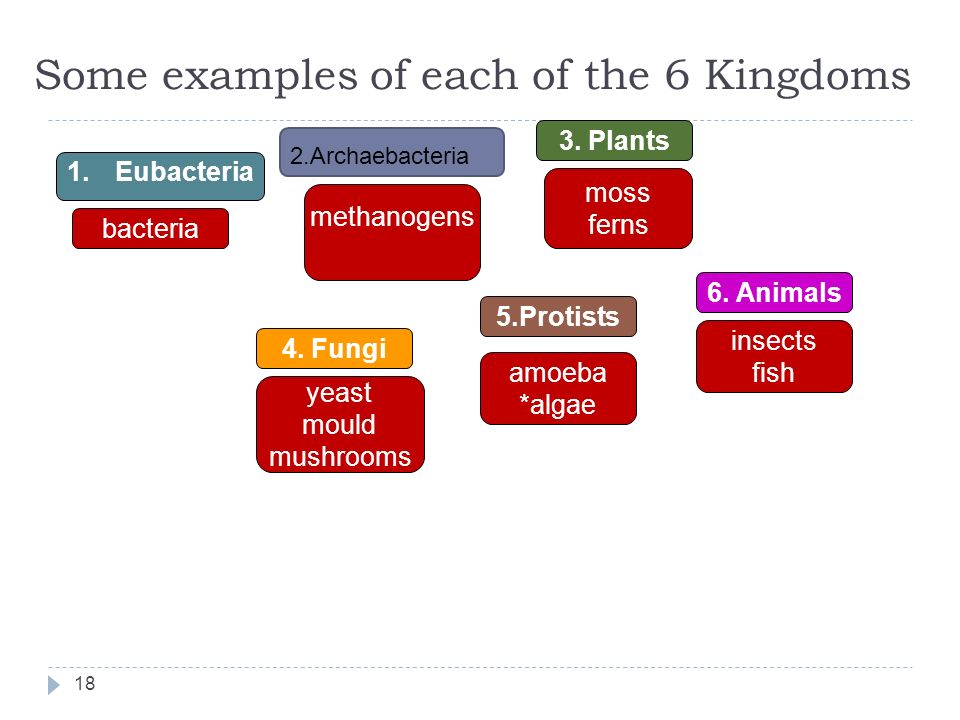 Some examples of each of the 6 Kingdoms

1. Eubacteria

bacteria

2.Archaebacteria

methanogens

3. Plants

moss
ferns

4. Fungi

yeast
mould
mushrooms

5.Protists

amoeba
*algae

6. Animals

insects
fish

18